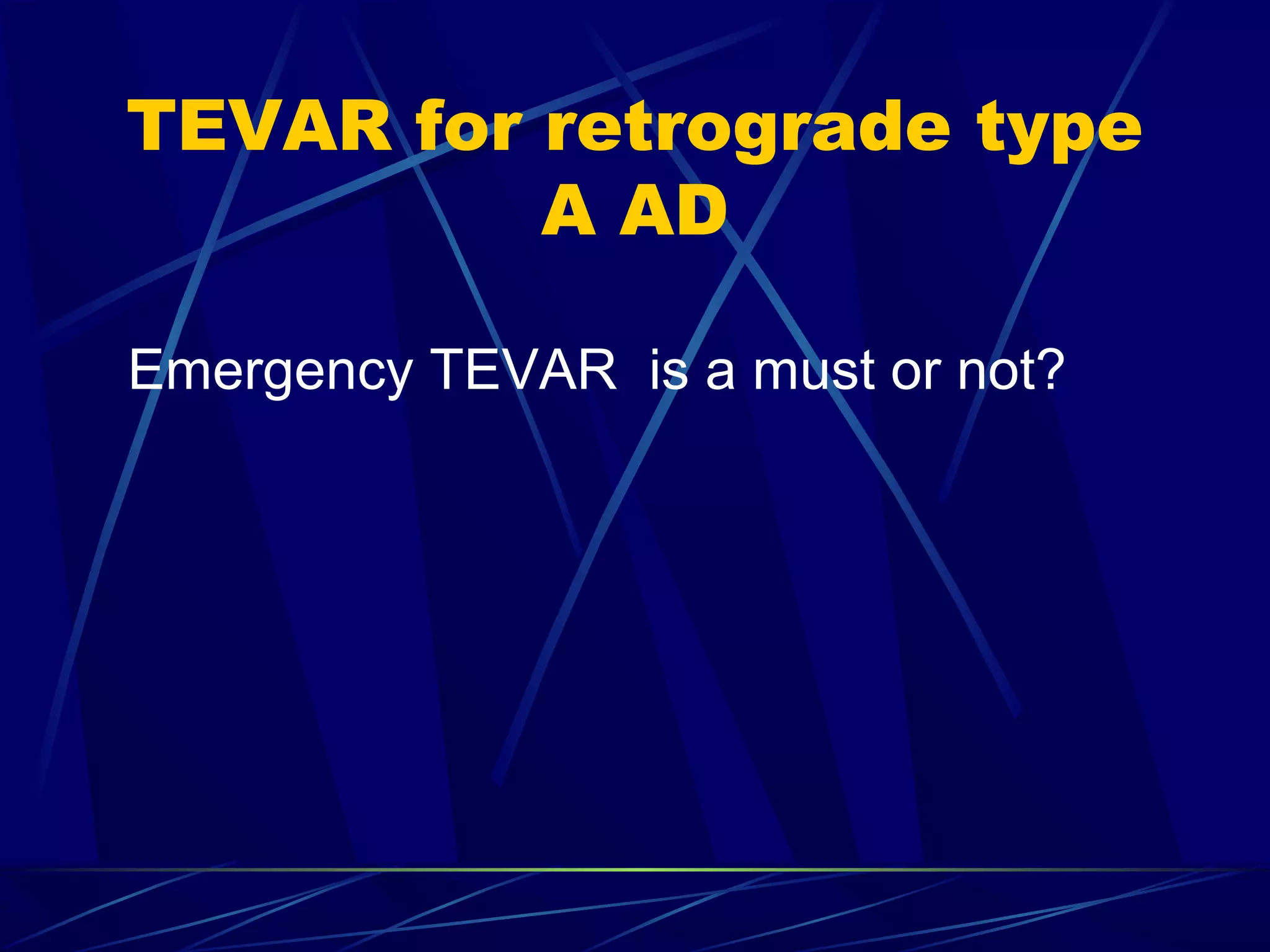 TEVAR for retrograde type A AD

Emergency TEVAR  is a must or not?